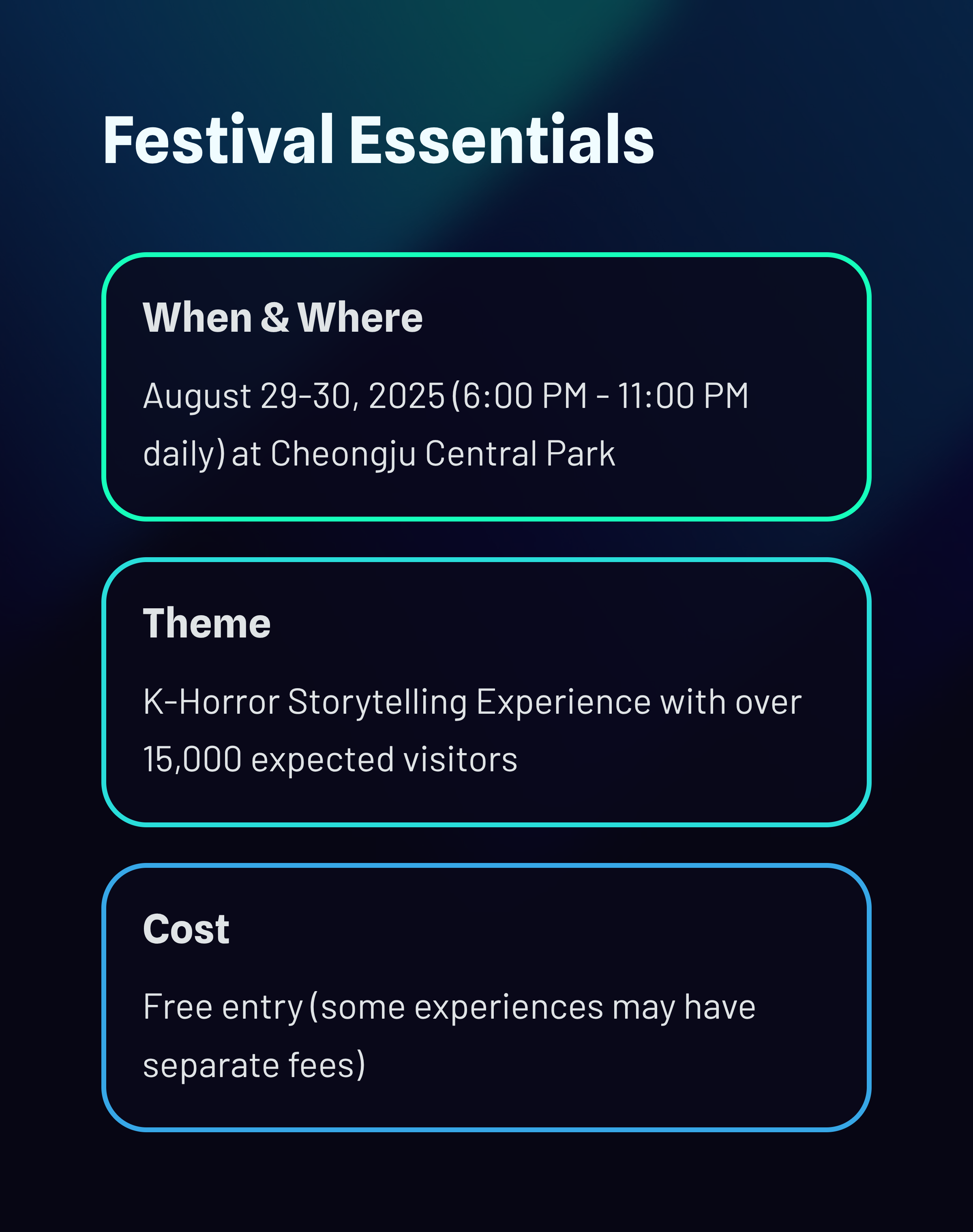 Festival Essentials

When & Where

August 29-30, 2025 (6:00 PM - 11:00 PM daily) at Cheongju Central Park

Theme

K-Horror Storytelling Experience with over 15,000 expected visitors

Cost

Free entry (some experiences may have separate fees)